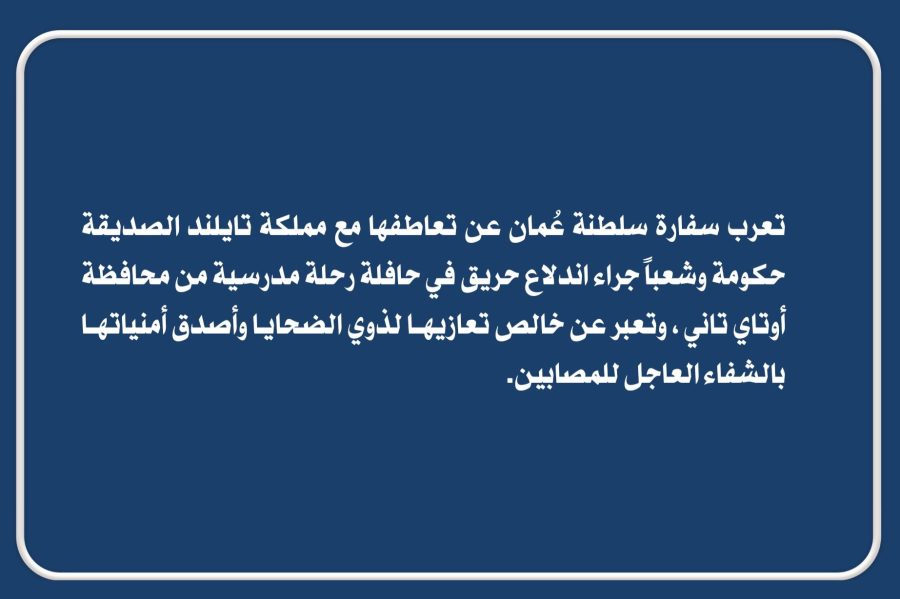 تعرب سفارة سلطنة عُمان عن تعاطفها مع مملكة تايلند الصديقة حكومة وشعباً جراء اندلاع حريق في حافلة رحلة مدرسية من محافظة أوتاي تاني ، وتعبر عن خالص تعازيها لذوي الضحايا وأصدق أمنياتها بالشفاء العاجل للمصابين.